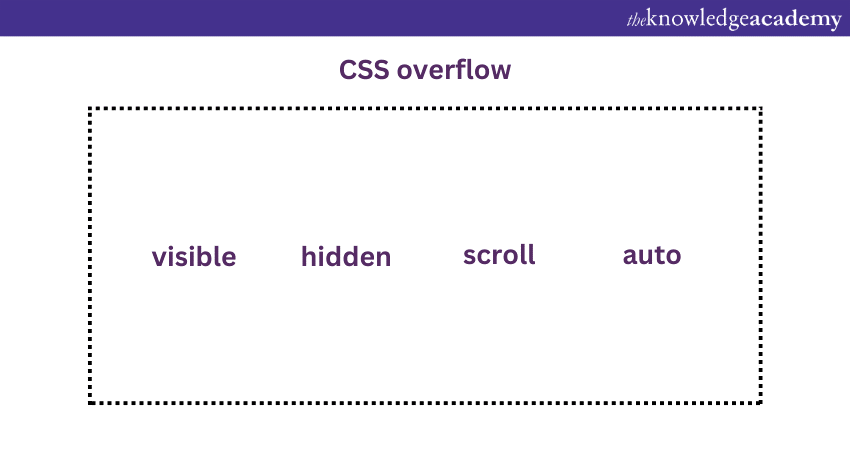 theknowledgeacademy

CSS overflow

visible hidden scroll auto